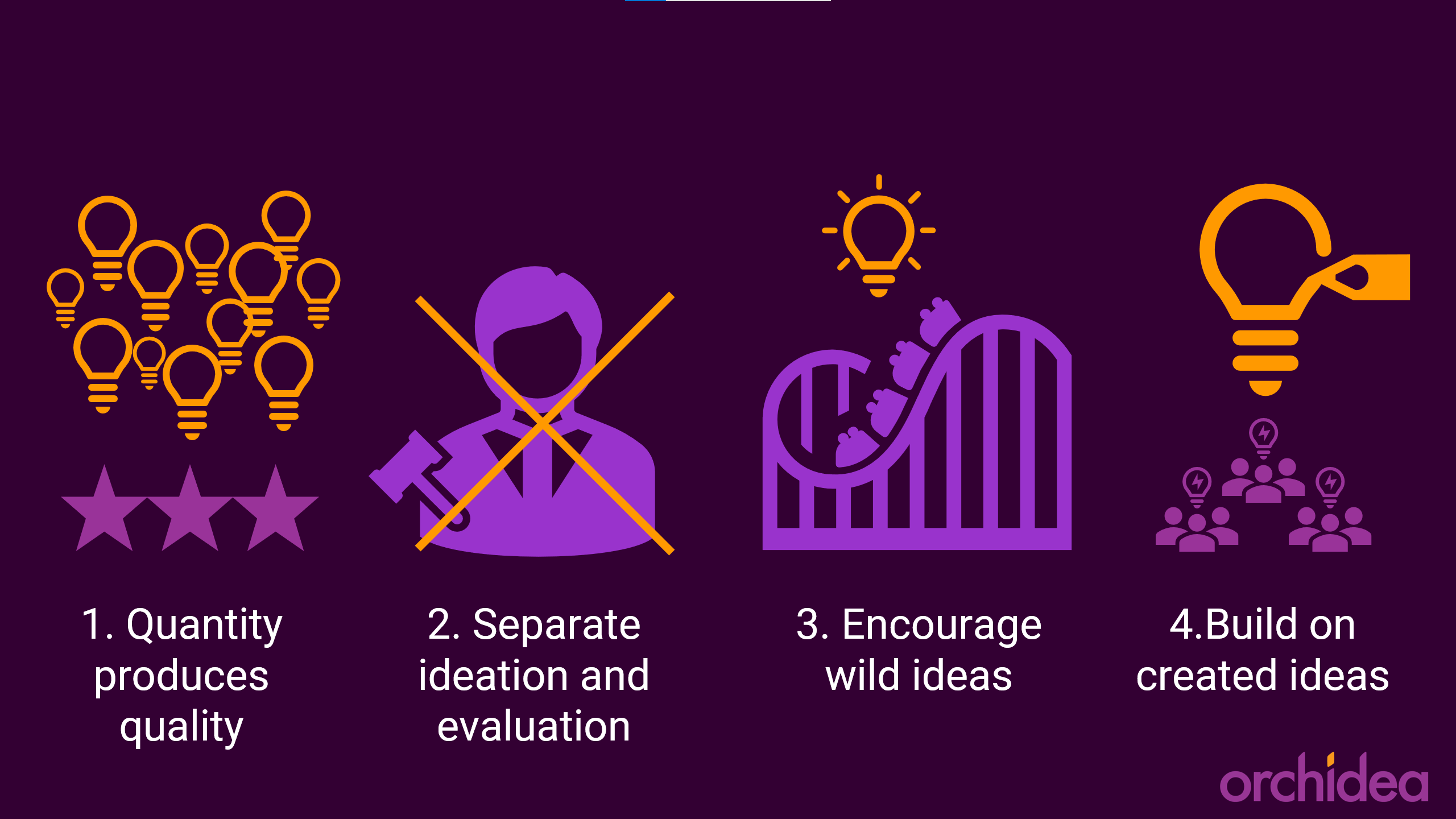 1. Quantity produces quality

2. Separate ideation and evaluation

3. Encourage wild ideas

4.Build on created ideas

orchidea